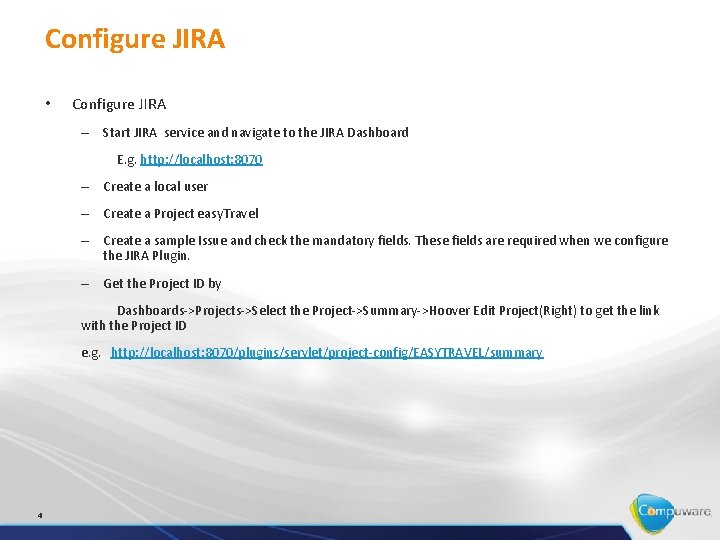 Configure JIRA

• Configure JIRA

– Start JIRA service and navigate to the JIRA Dashboard

E.g. http://localhost:8070

– Create a local user

– Create a Project easyTravel

– Create a sample Issue and check the mandatory fields. These fields are required when we configure the JIRA Plugin.

– Get the Project ID by

Dashboards->Projects->Select the Project->Summary->Hoover Edit Project(Right) to get the link with the Project ID

e.g. http://localhost:8070/plugins/servlet/project-config/EASYTRAVEL/summary

4

Compuware